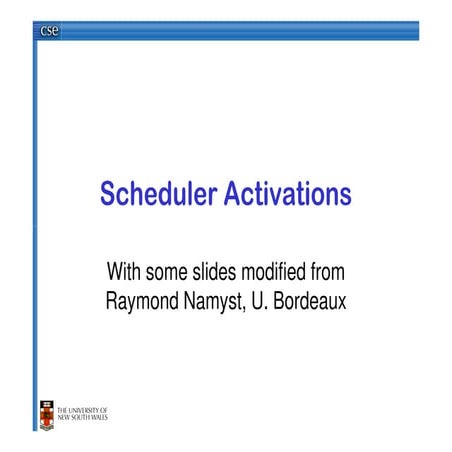 cse

Scheduler Activations

With some slides modified from Raymond Namyst, U. Bordeaux

THE UNIVERSITY OF NEW SOUTH WALES